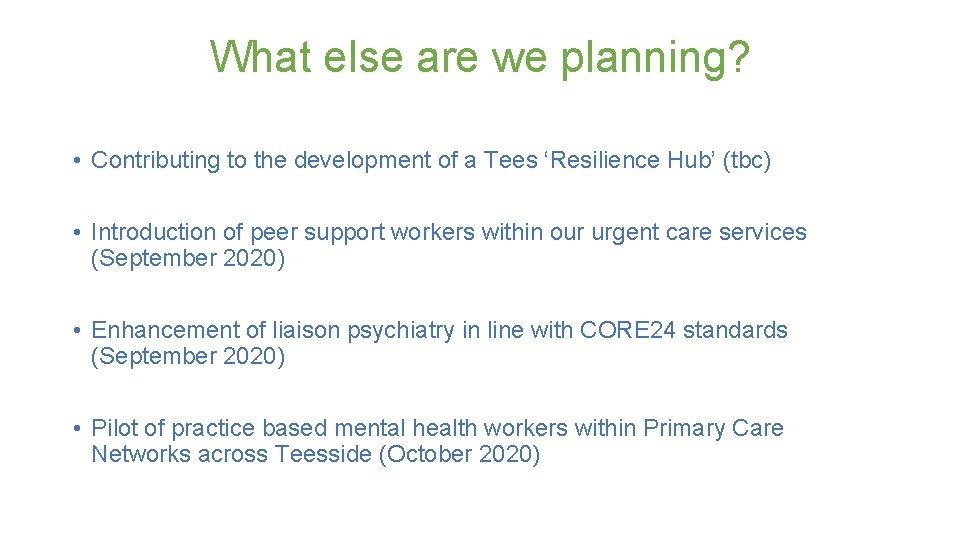 What else are we planning?

• Contributing to the development of a Tees ‘Resilience Hub’ (tbc)

• Introduction of peer support workers within our urgent care services (September 2020)

• Enhancement of liaison psychiatry in line with CORE24 standards (September 2020)

• Pilot of practice based mental health workers within Primary Care Networks across Teesside (October 2020)